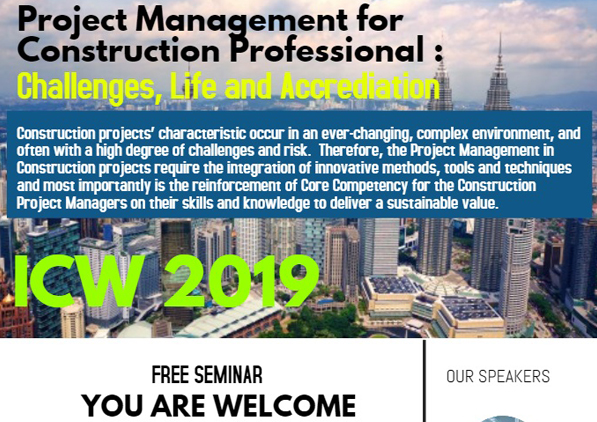 Project Management for Construction Professional :
Challenges, Life and Accrediation

Construction projects' characteristic occur in an ever-changing, complex environment, and often with a high degree of challenges and risk. Therefore, the Project Management in Construction projects require the integration of innovative methods, tools and techniques and most importantly is the reinforcement of Core Competency for the Construction Project Managers on their skills and knowledge to deliver a sustainable value.

ICW 2019

FREE SEMINAR
YOU ARE WELCOME

OUR SPEAKERS